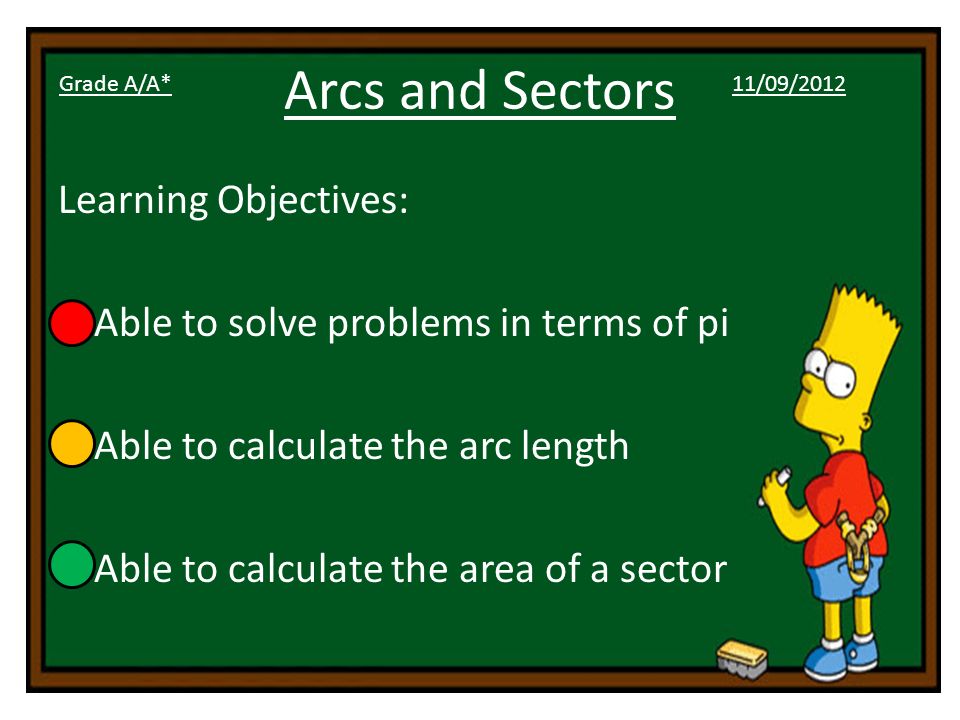 Grade A/A*

Arcs and Sectors

11/09/2012

Learning Objectives:

Able to solve problems in terms of pi

Able to calculate the arc length

Able to calculate the area of a sector